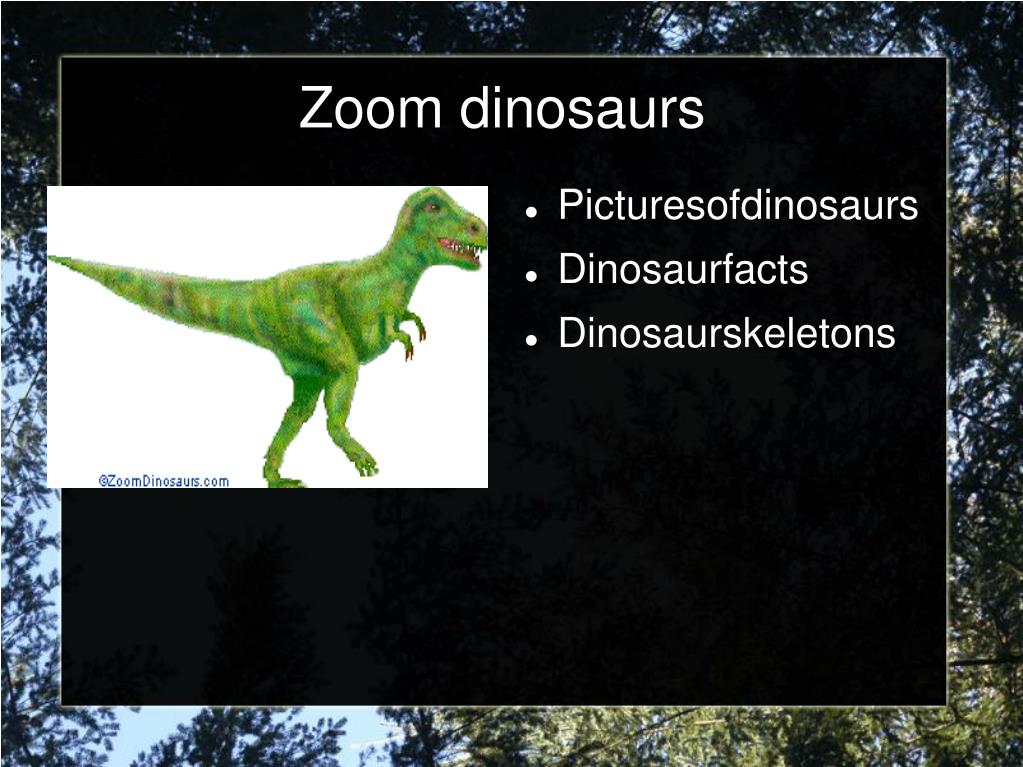 Zoom dinosaurs

©ZoomDinosaurs.com

- Picturesofdinosaurs
- Dinosaurfacts
- Dinosaurskeletons